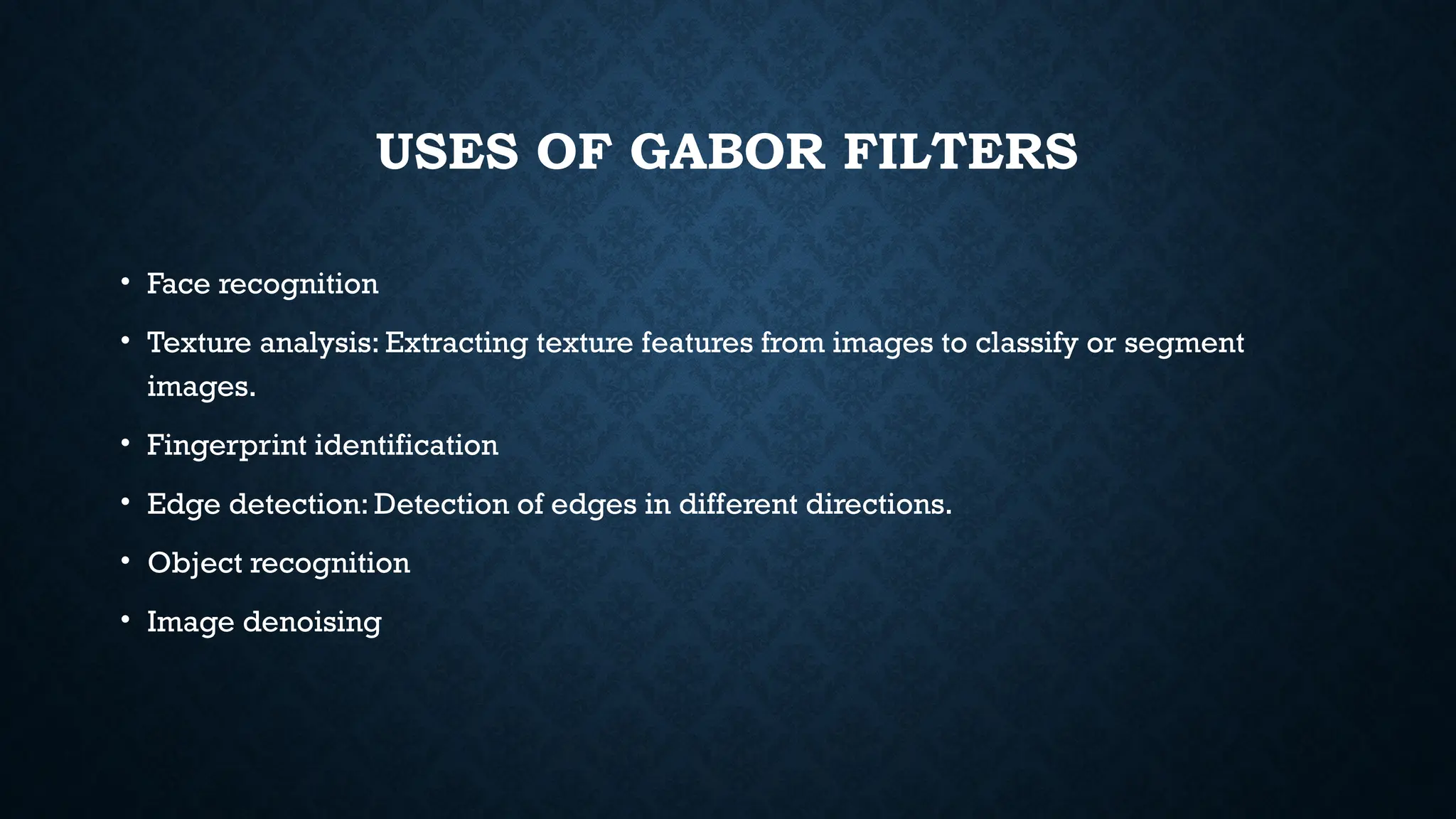 USES OF GABOR FILTERS

• Face recognition
• Texture analysis: Extracting texture features from images to classify or segment images.
• Fingerprint identification
• Edge detection: Detection of edges in different directions.
• Object recognition
• Image denoising